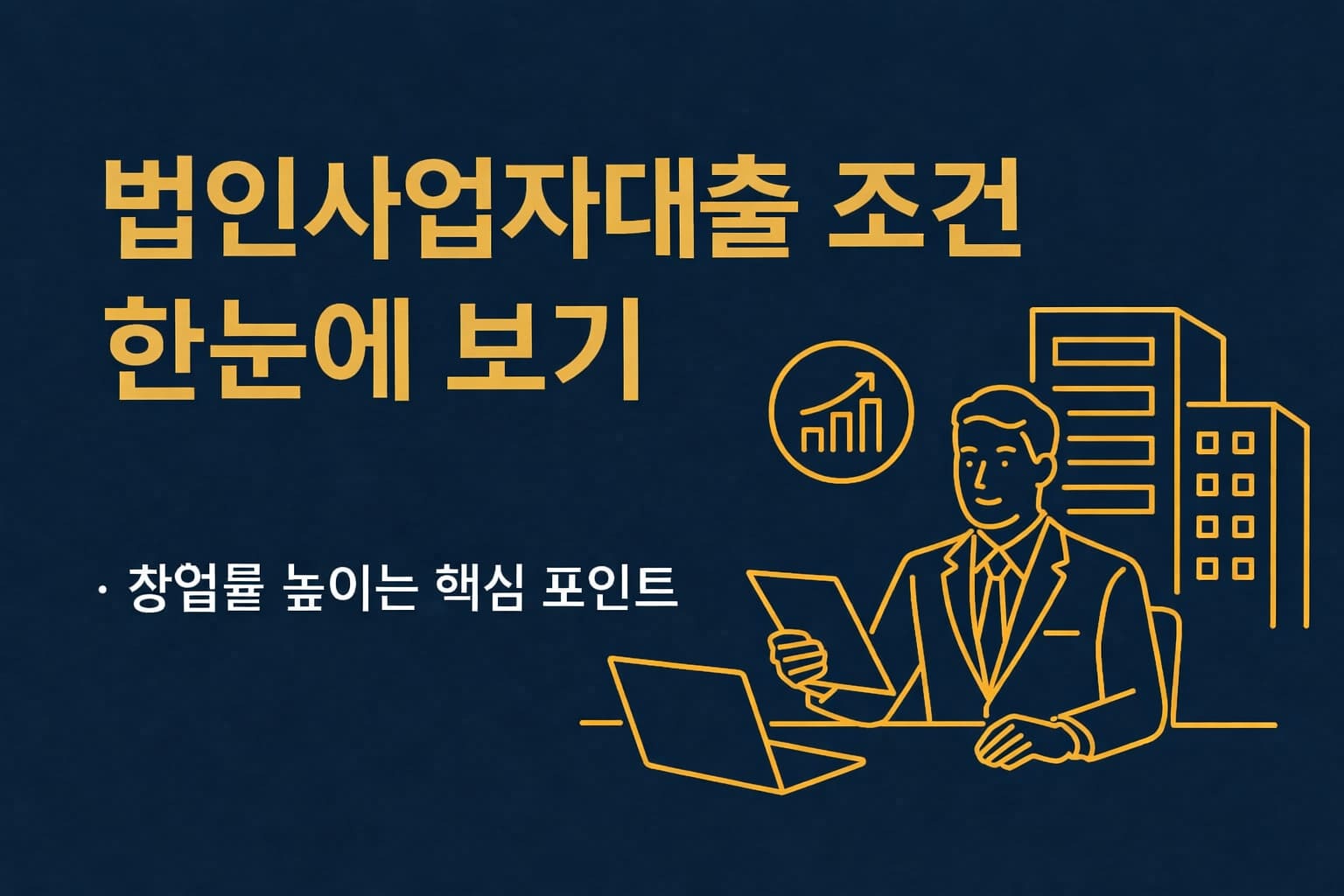 법인사업자대출 조건
한눈에 보기

· 창업률 높이는 핵심 포인트